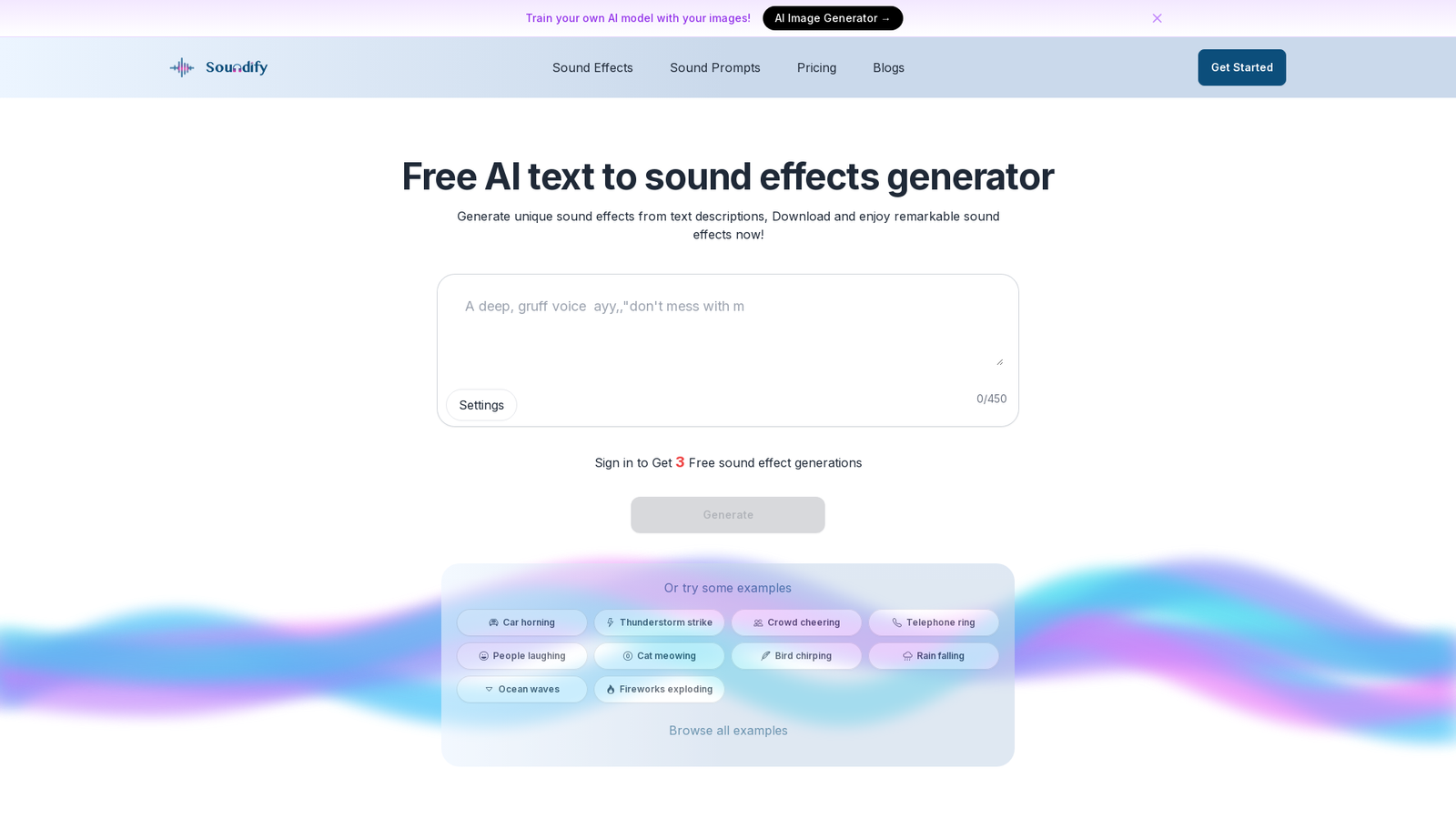 Train your own AI model with your images! AI Image Generator →

Soundify

Sound Effects Sound Prompts Pricing Blogs

Get Started

Free AI text to sound effects generator

Generate unique sound effects from text descriptions, Download and enjoy remarkable sound effects now!

A deep, gruff voice ayy,,"don't mess with m

Settings

0/450

Sign in to Get 3 Free sound effect generations

Generate

Or try some examples

Car horning
Thunderstorm strike
Crowd cheering
Telephone ring
People laughing
Cat meowing
Bird chirping
Rain falling
Ocean waves
Fireworks exploding

Browse all examples